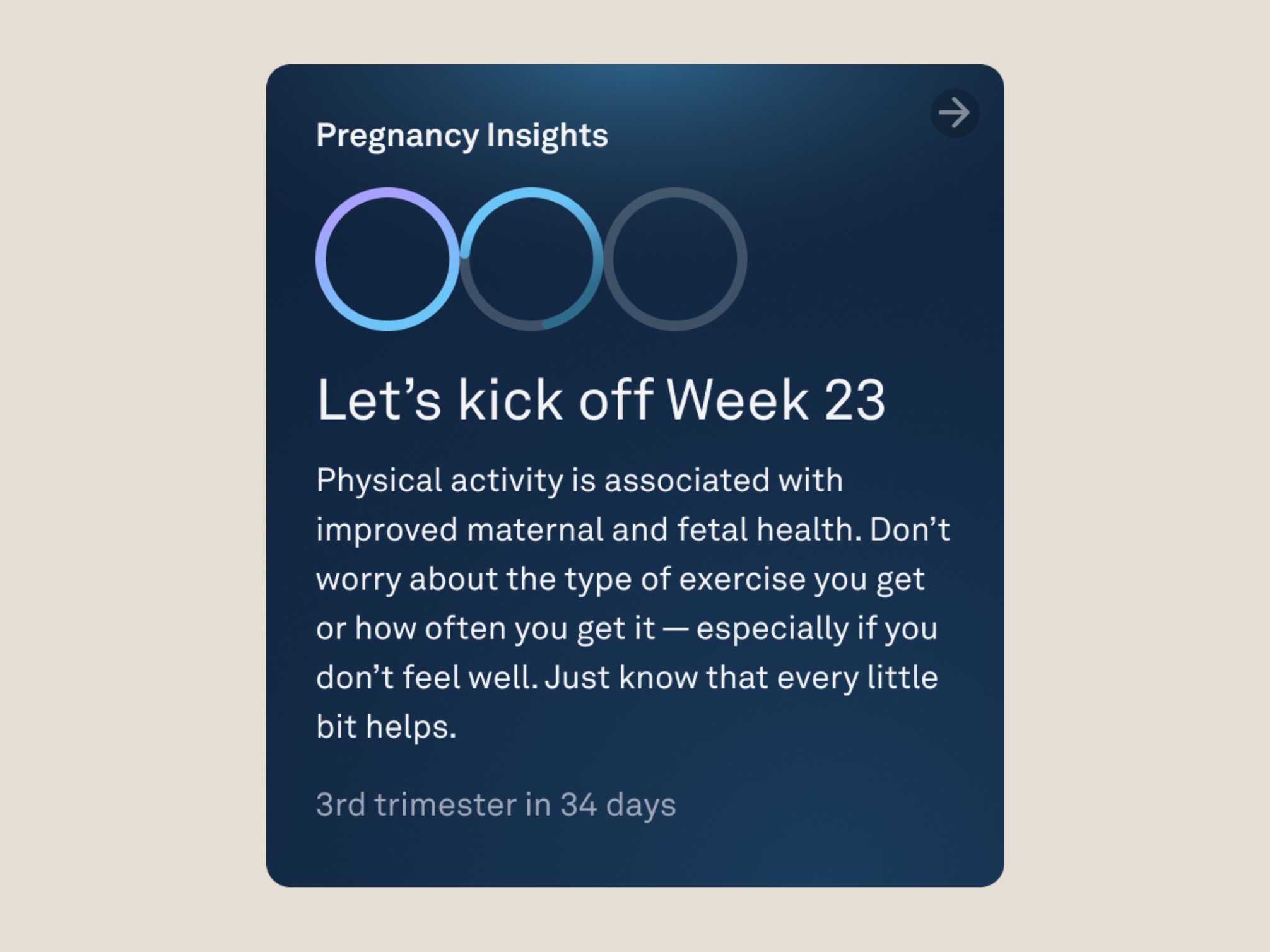 Pregnancy Insights

Let’s kick off Week 23

Physical activity is associated with improved maternal and fetal health. Don’t worry about the type of exercise you get or how often you get it — especially if you don’t feel well. Just know that every little bit helps.

3rd trimester in 34 days